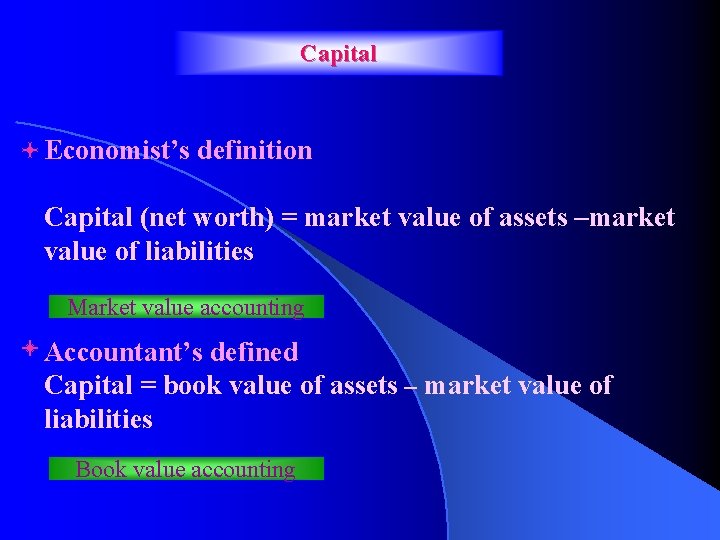 Capital

Economist's definition

Capital (net worth) = market value of assets –market value of liabilities

Market value accounting

Accountant's defined
Capital = book value of assets – market value of liabilities

Book value accounting